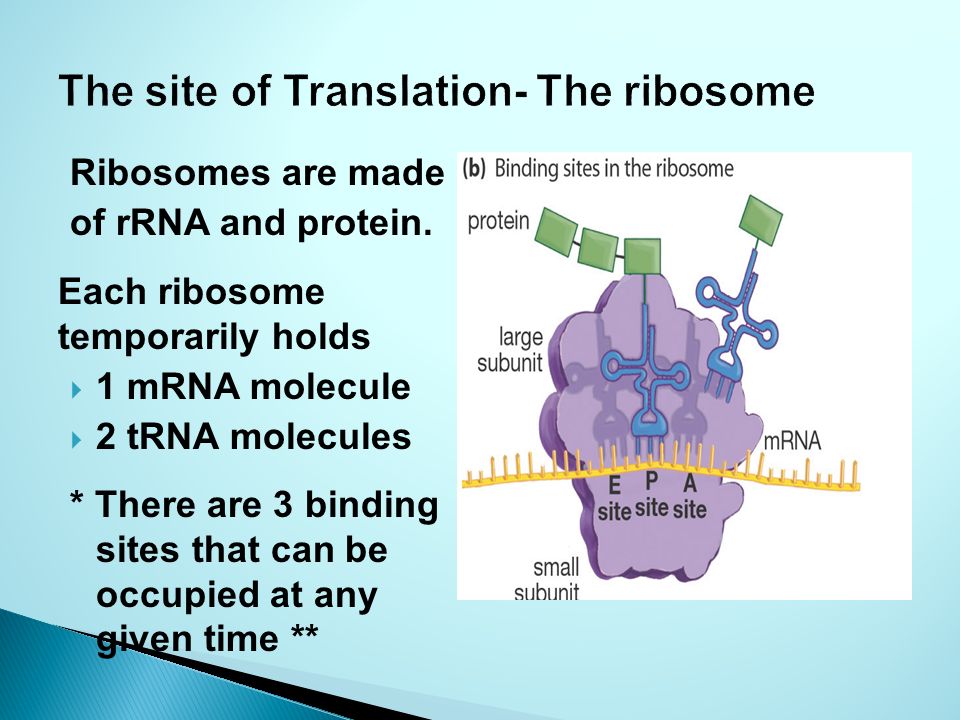 The site of Translation- The ribosome

Ribosomes are made of rRNA and protein.

Each ribosome temporarily holds
1 mRNA molecule
2 tRNA molecules

* There are 3 binding sites that can be occupied at any given time **

(b) Binding sites in the ribosome

protein

large subunit

mRNA

E site

P site

A site

small subunit